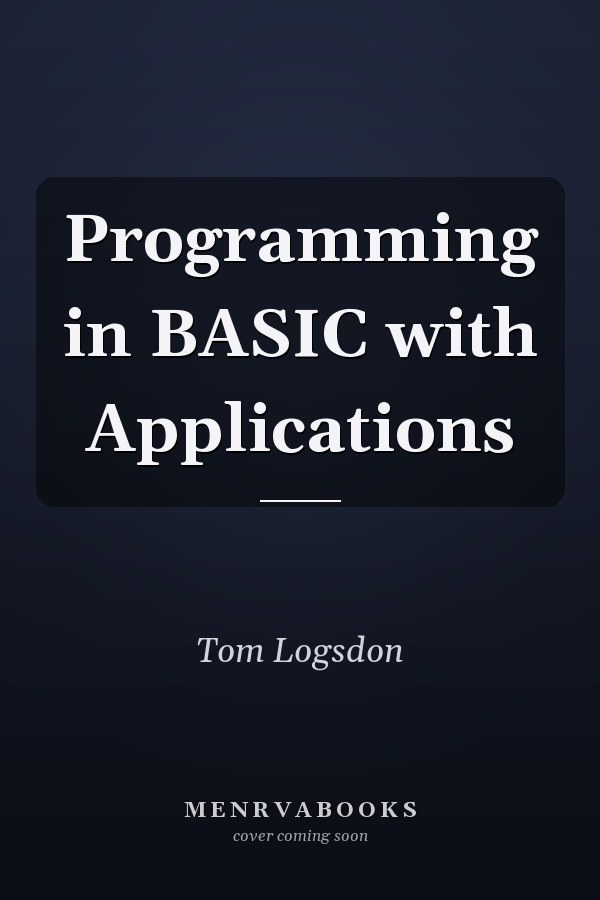 Programming in BASIC with Applications

Tom Logsdon

MENRVABOOKS
cover coming soon